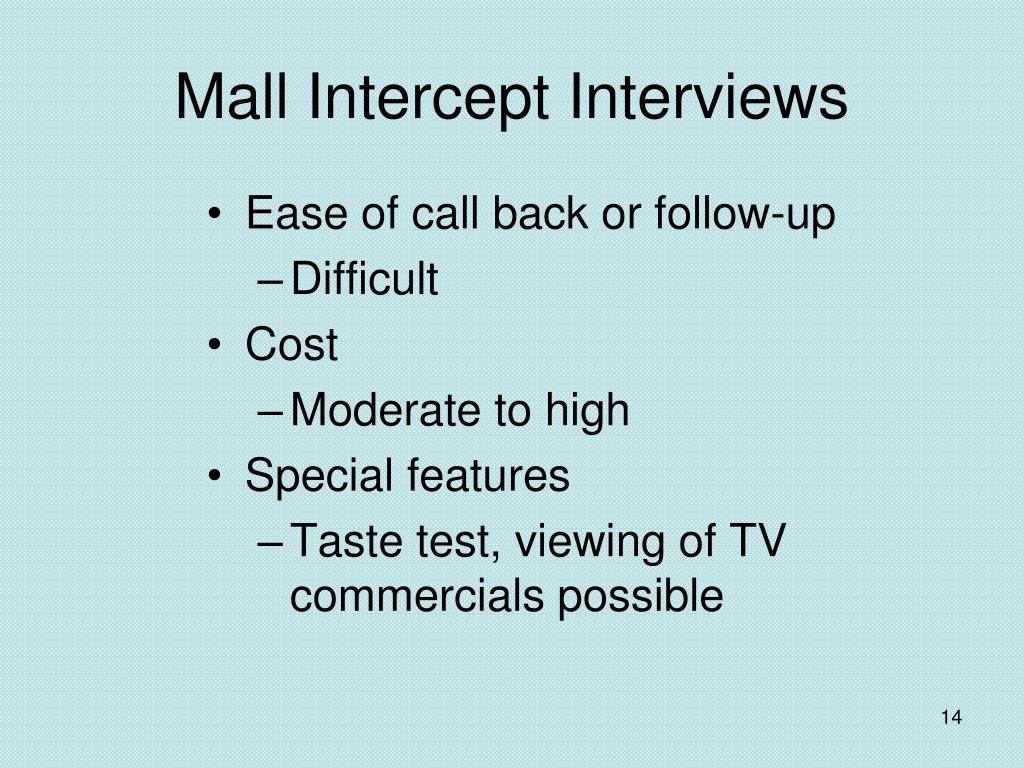 Mall Intercept Interviews

• Ease of call back or follow-up
– Difficult
• Cost
– Moderate to high
• Special features
– Taste test, viewing of TV commercials possible

14